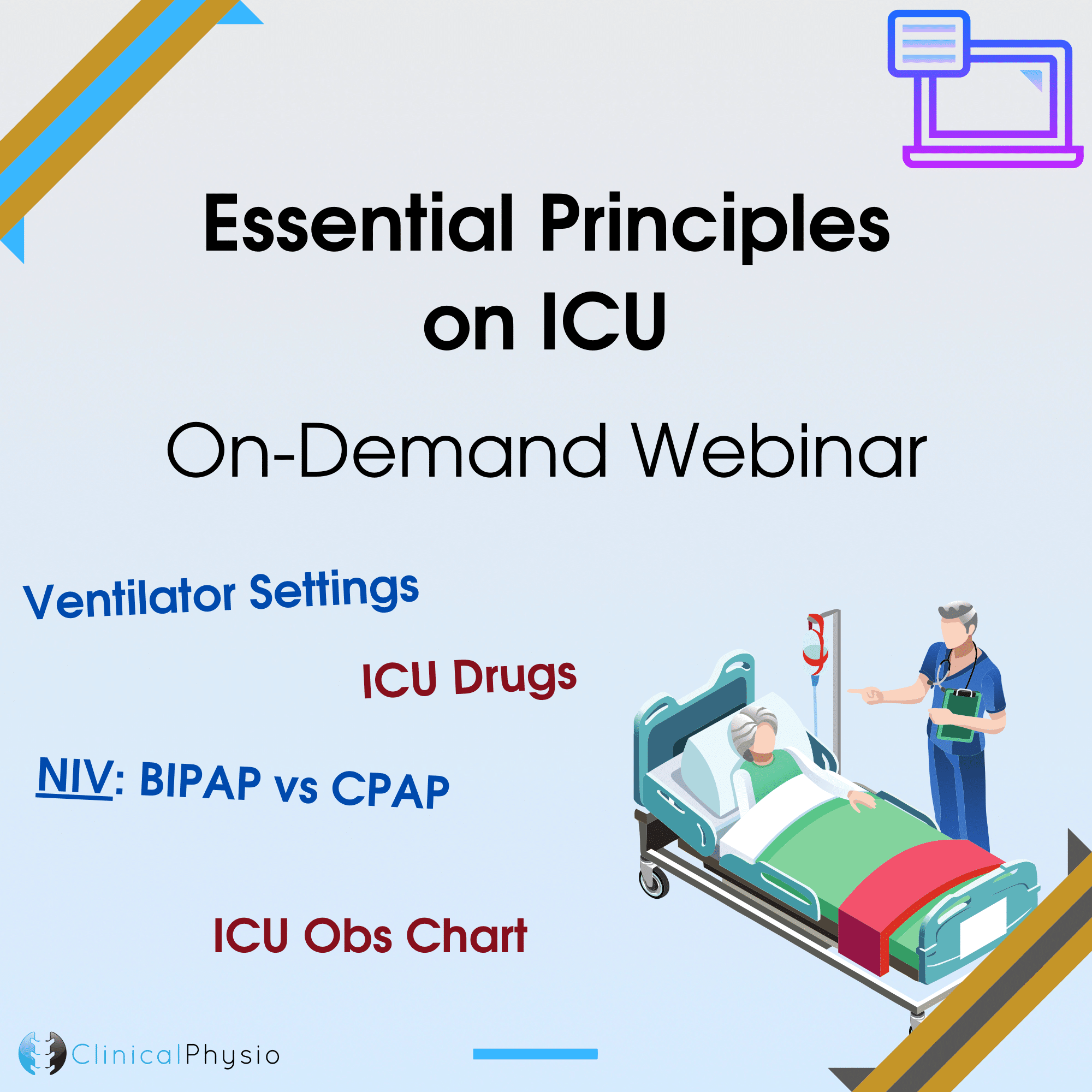 Essential Principles on ICU

On-Demand Webinar

Ventilator Settings

ICU Drugs

NIV: BIPAP vs CPAP

ICU Obs Chart

ClinicalPhysio